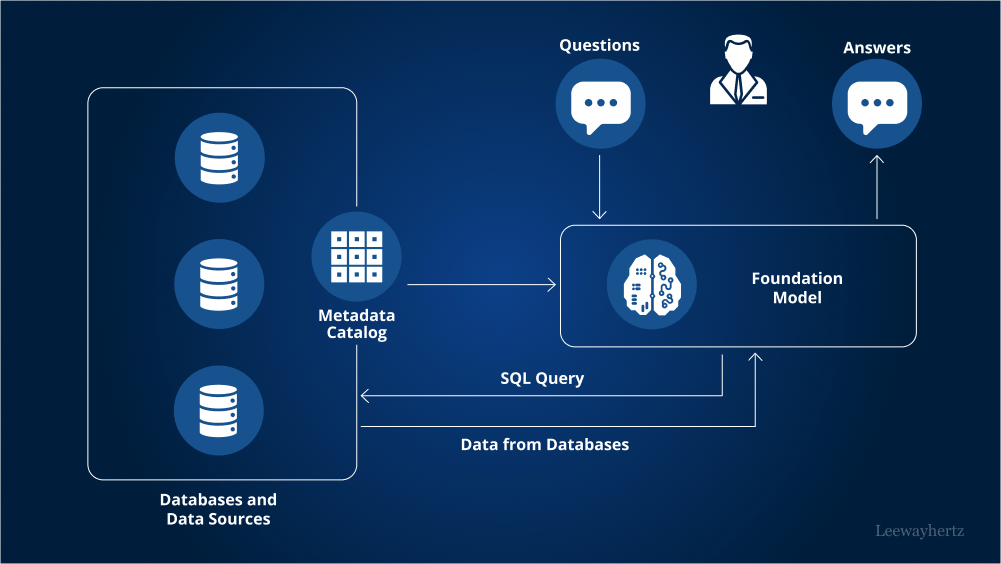 Questions

Answers

Metadata Catalog

Foundation Model

SQL Query

Data from Databases

Databases and Data Sources

Leewayhertz